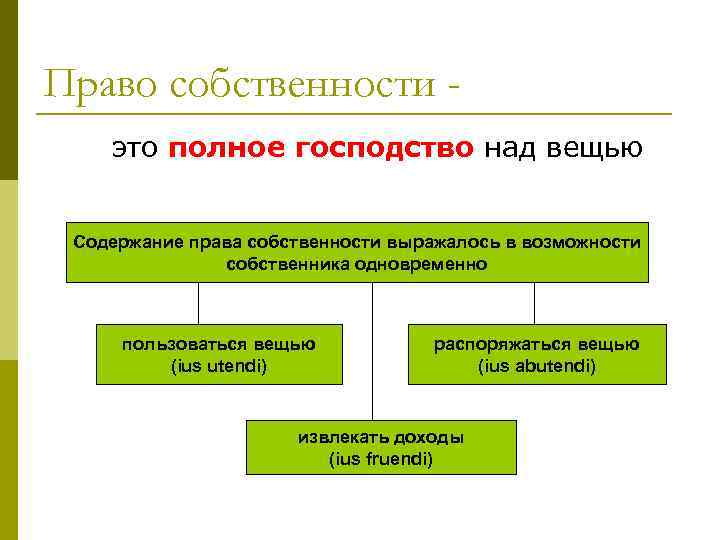 Право собственности -

это полное господство над вещью

Содержание права собственности выражалось в возможности собственника одновременно

пользоваться вещью (ius utendi)

распоряжаться вещью (ius abutendi)

извлекать доходы (ius fruendi)